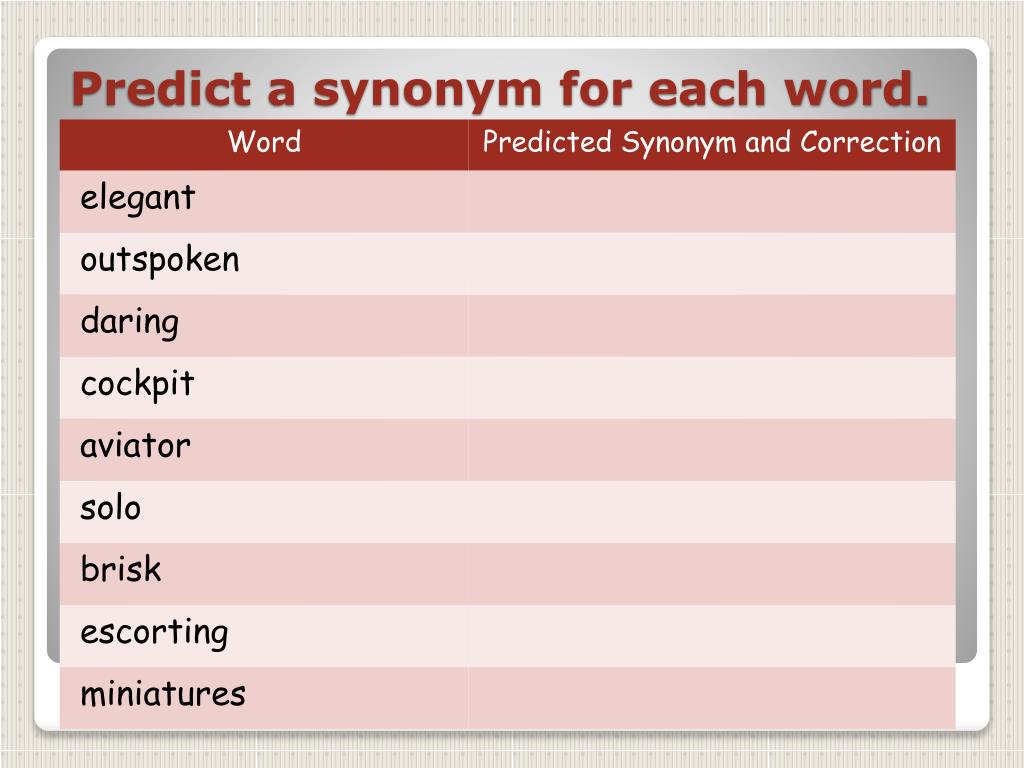 Predict a synonym for each word.

| Word | Predicted Synonym and Correction |
|---|---|
| elegant | |
| outspoken | |
| daring | |
| cockpit | |
| aviator | |
| solo | |
| brisk | |
| escorting | |
| miniatures | |